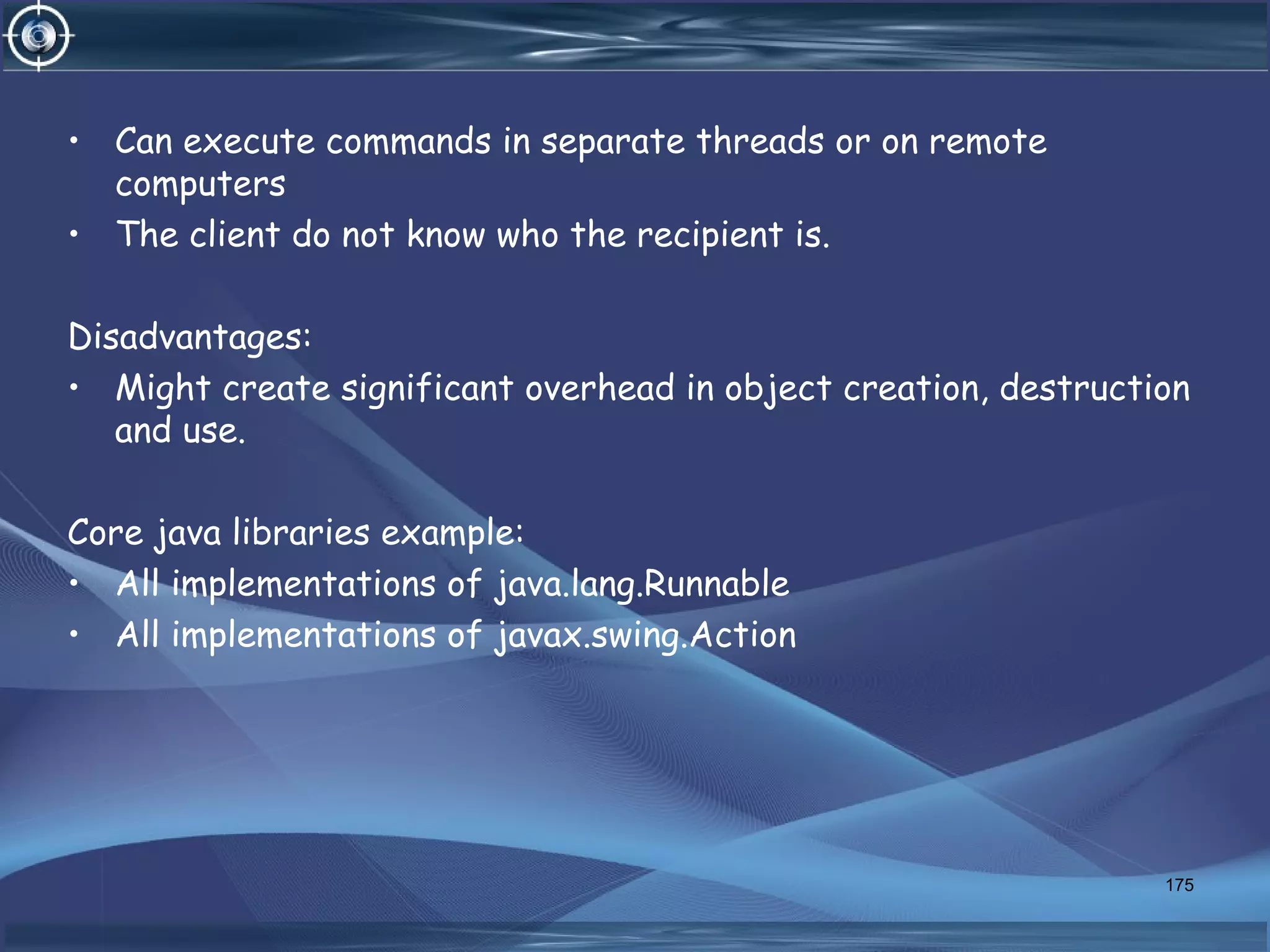 • Can execute commands in separate threads or on remote computers
• The client do not know who the recipient is.

Disadvantages:
• Might create significant overhead in object creation, destruction and use.

Core java libraries example:
• All implementations of java.lang.Runnable
• All implementations of javax.swing.Action

175